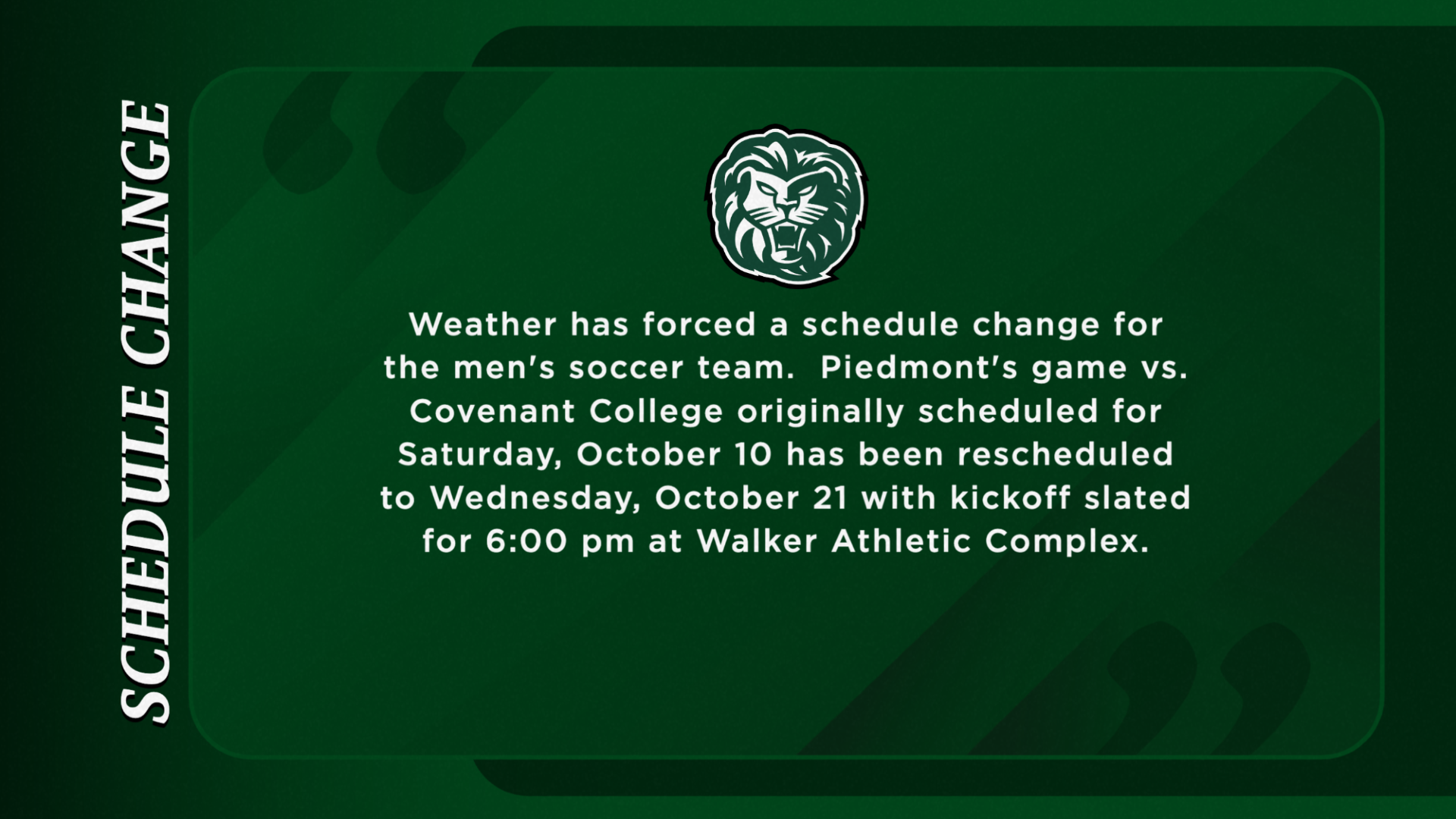 SCHEDULE CHANGE

Weather has forced a schedule change for the men's soccer team. Piedmont's game vs. Covenant College originally scheduled for Saturday, October 10 has been rescheduled to Wednesday, October 21 with kickoff slated for 6:00 pm at Walker Athletic Complex.